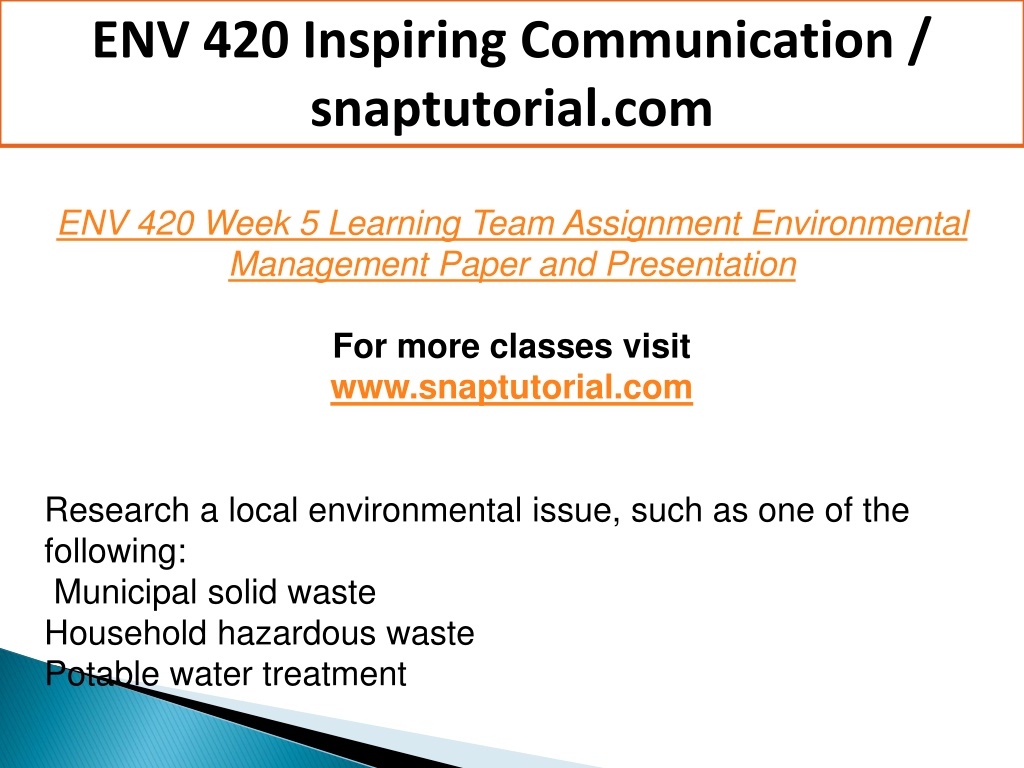 ENV 420 Inspiring Communication / snaptutorial.com

ENV 420 Week 5 Learning Team Assignment Environmental Management Paper and Presentation

For more classes visit
www.snaptutorial.com

Research a local environmental issue, such as one of the following:
Municipal solid waste
Household hazardous waste
Potable water treatment